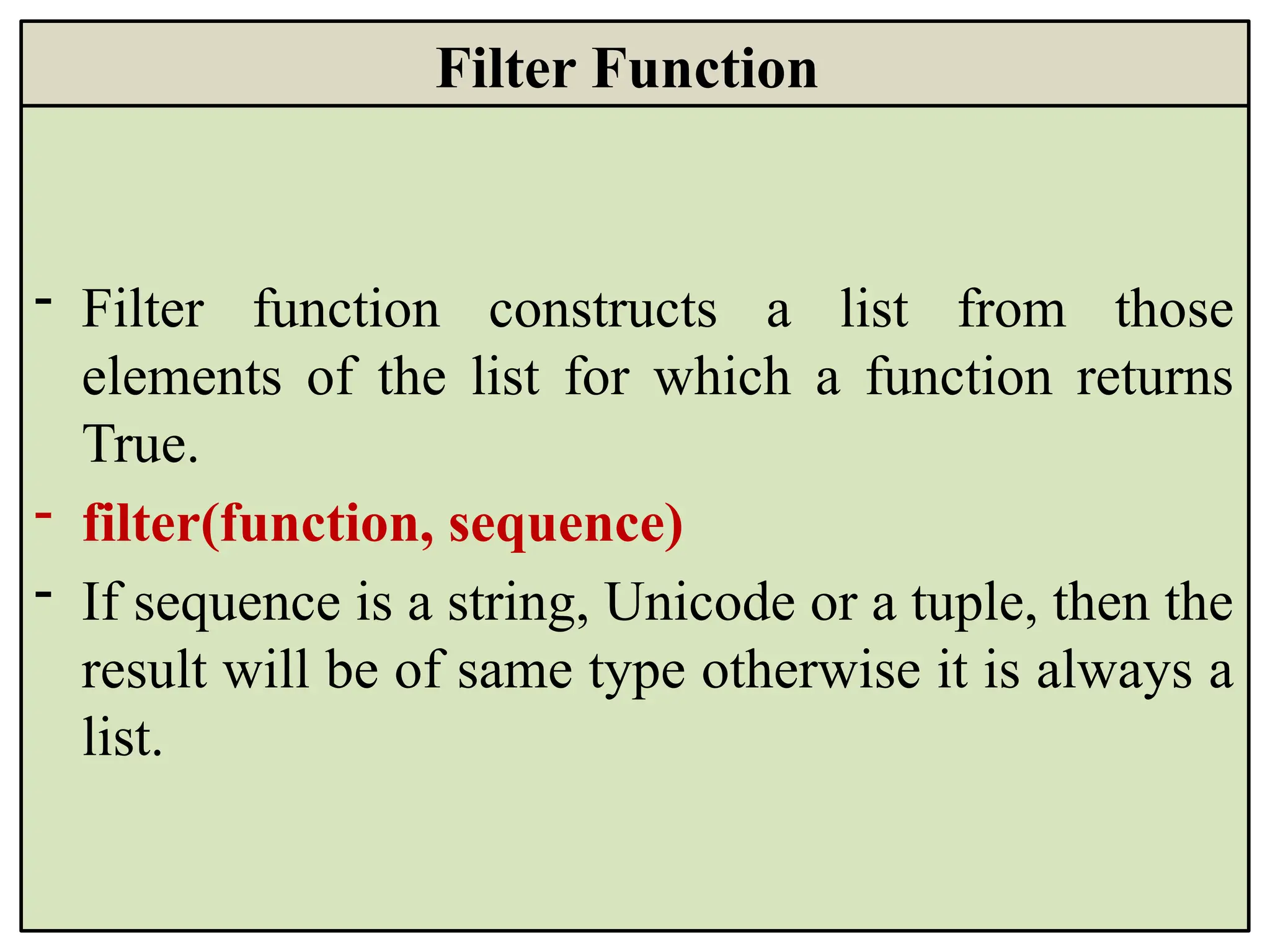 Filter Function

- Filter function constructs a list from those elements of the list for which a function returns True.

- filter(function, sequence)

- If sequence is a string, Unicode or a tuple, then the result will be of same type otherwise it is always a list.